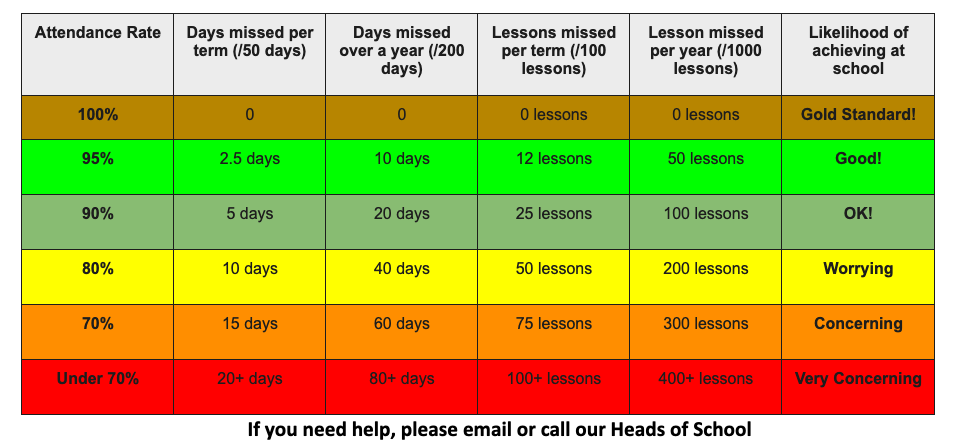 | Attendance Rate | Days missed per term (/50 days) | Days missed over a year (/200 days) | Lessons missed per term (/100 lessons) | Lesson missed per year (/1000 lessons) | Likelihood of achieving at school |
|---|---|---|---|---|---|
| 100% | 0 | 0 | 0 lessons | 0 lessons | Gold Standard! |
| 95% | 2.5 days | 10 days | 12 lessons | 50 lessons | Good! |
| 90% | 5 days | 20 days | 25 lessons | 100 lessons | OK! |
| 80% | 10 days | 40 days | 50 lessons | 200 lessons | Worrying |
| 70% | 15 days | 60 days | 75 lessons | 300 lessons | Concerning |
| Under 70% | 20+ days | 80+ days | 100+ lessons | 400+ lessons | Very Concerning |

If you need help, please email or call our Heads of School